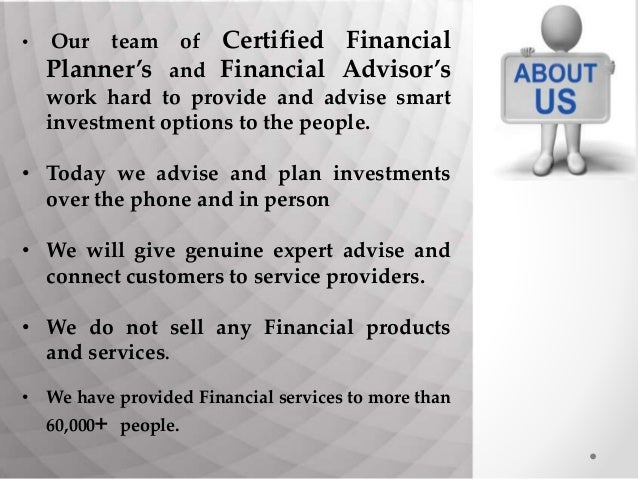 • Our team of Certified Financial Planner's and Financial Advisor's work hard to provide and advise smart investment options to the people.

• Today we advise and plan investments over the phone and in person

• We will give genuine expert advise and connect customers to service providers.

• We do not sell any Financial products and services.

• We have provided Financial services to more than 60,000+ people.

ABOUT US